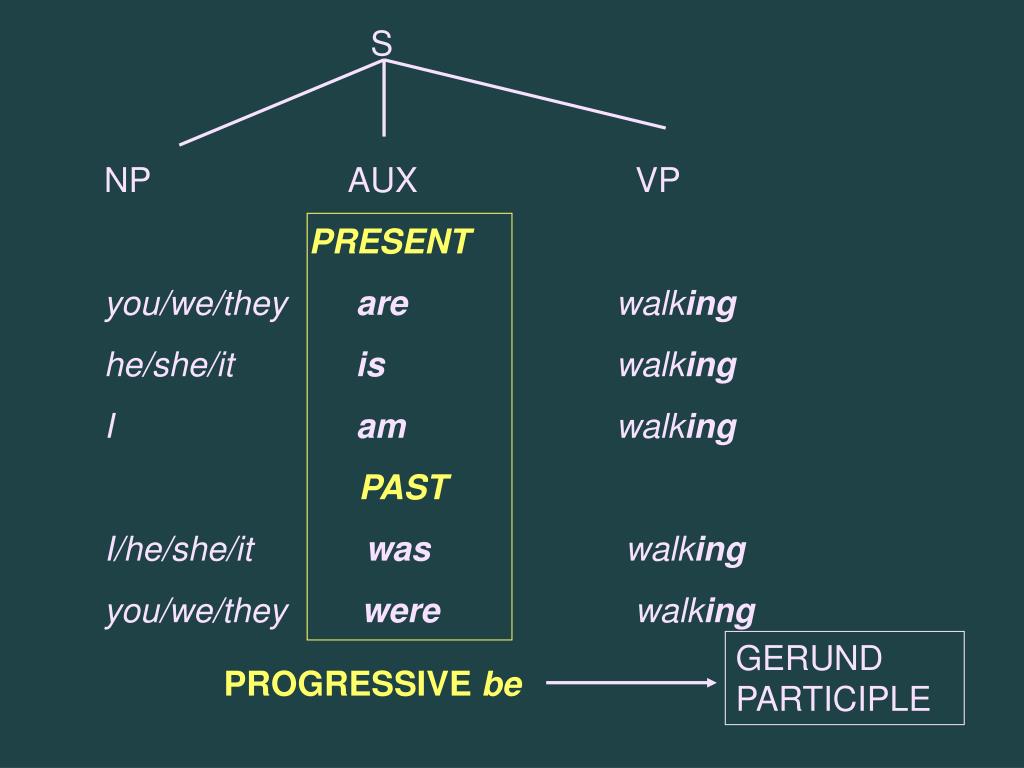 S

NP AUX VP

PRESENT

you/we/they are walking

he/she/it is walking

I am walking

PAST

I/he/she/it was walking

you/we/they were walking

PROGRESSIVE be

GERUND PARTICIPLE